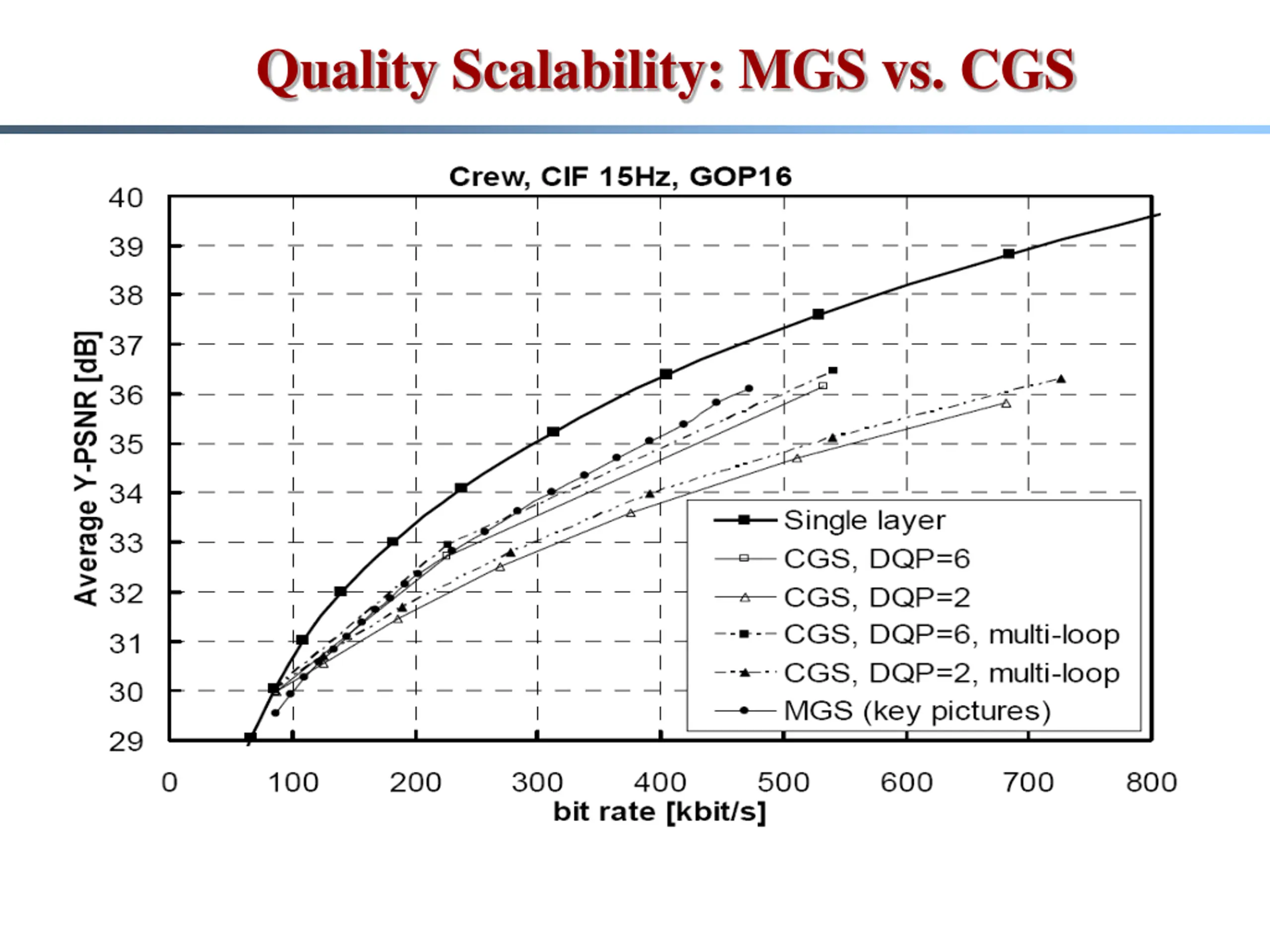 Quality Scalability: MGS vs. CGS

Crew, CIF 15Hz, GOP16

Average Y-PSNR [dB]

40
39
38
37
36
35
34
33
32
31
30
29

0
100
200
300
400
500
600
700
800

bit rate [kbit/s]

Single layer
CGS, DQP=6
CGS, DQP=2
CGS, DQP=6, multi-loop
CGS, DQP=2, multi-loop
MGS (key pictures)